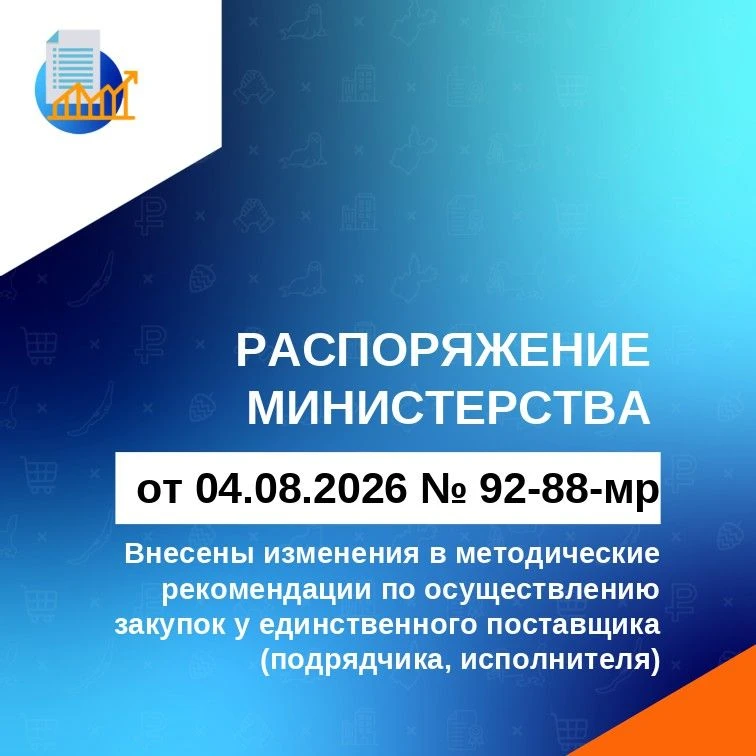 РАСПОРЯЖЕНИЕ МИНИСТЕРСТВА

от 04.08.2026 № 92-88-мр

Внесены изменения в методические рекомендации по осуществлению закупок у единственного поставщика (подрядчика, исполнителя)